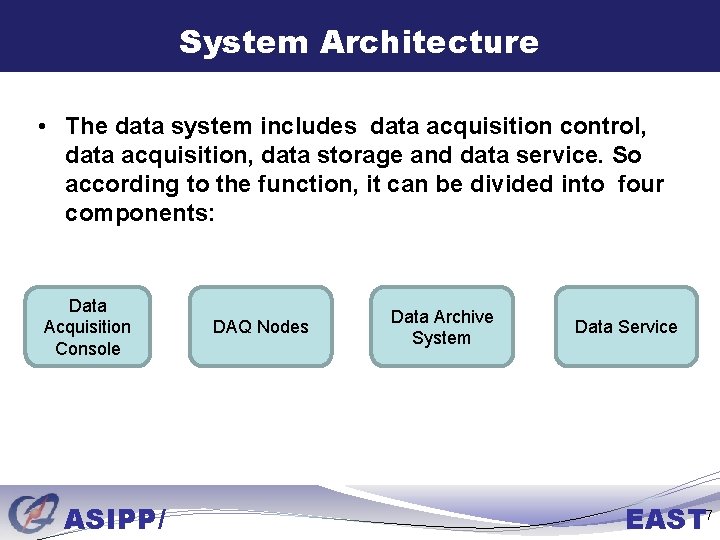 System Architecture

• The data system includes data acquisition control, data acquisition, data storage and data service. So according to the function, it can be divided into four components:

Data Acquisition Console

DAQ Nodes

Data Archive System

Data Service

ASIPP/

EAST

7